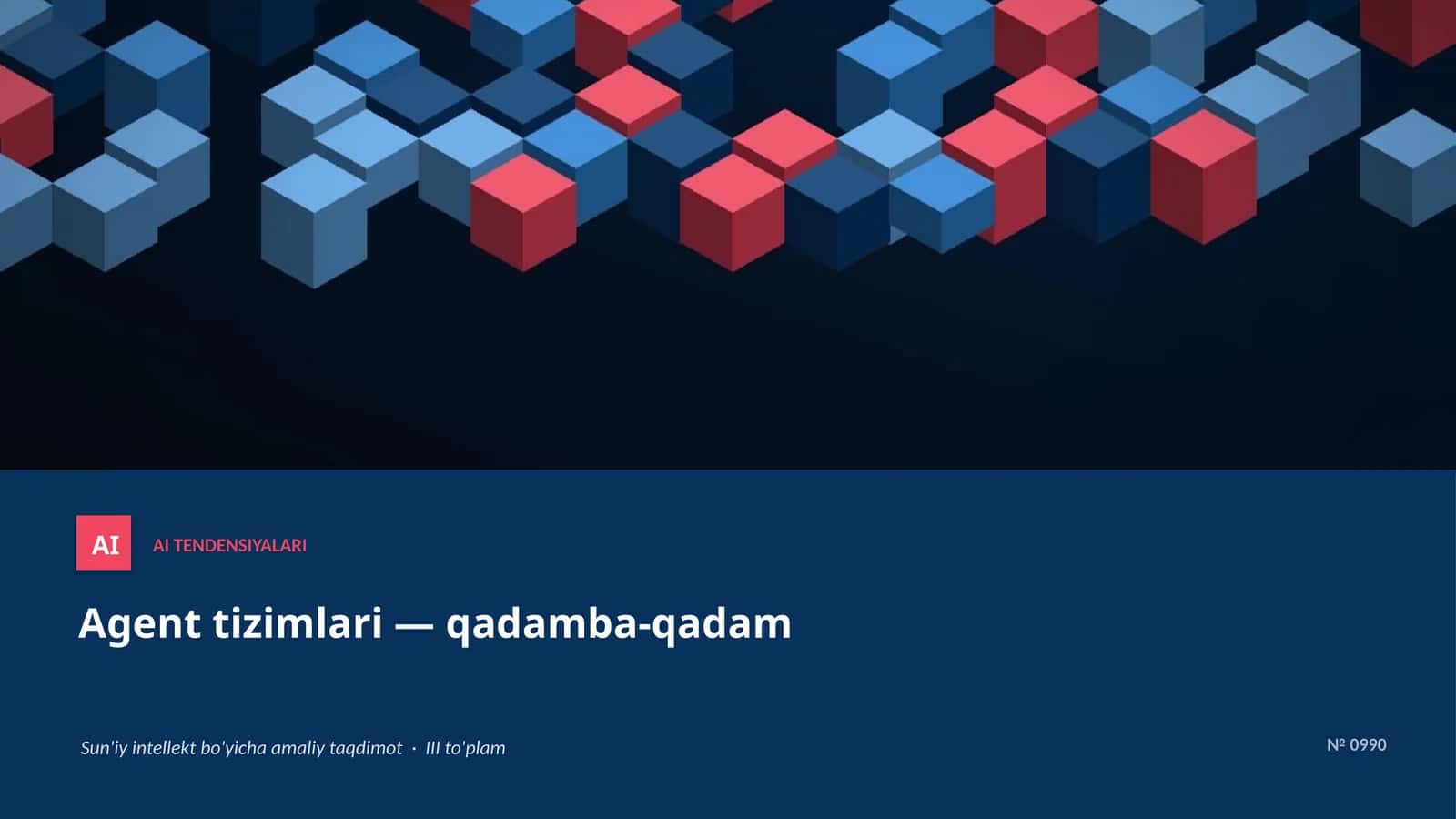 AI

AI TENDENSIYALARI

Agent tizimlari — qadamba-qadam

Sun'iy intellekt bo'yicha amaliy taqdimot · III to'plam

№ 0990